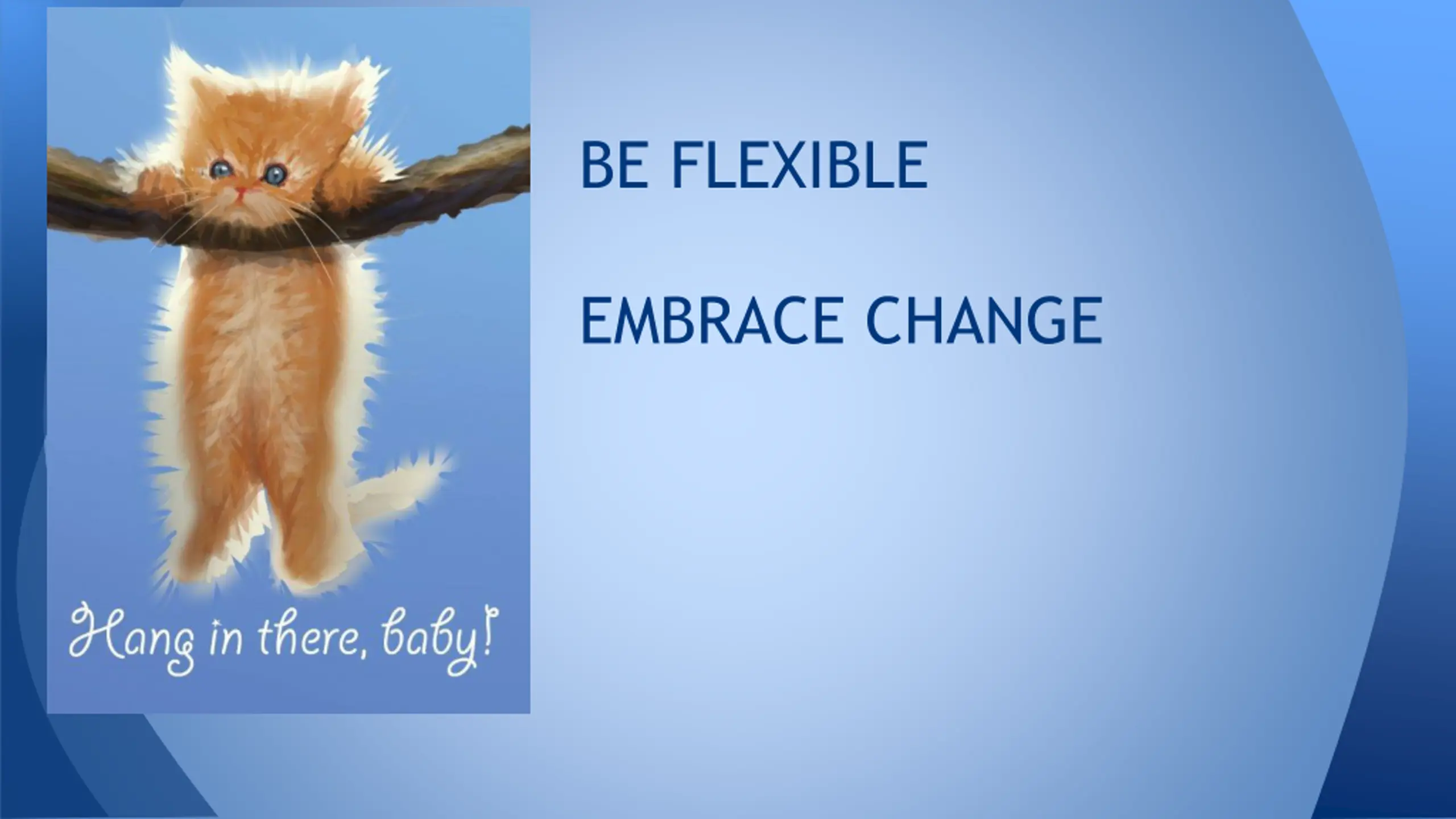 Hang in there, baby!

BE FLEXIBLE

EMBRACE CHANGE